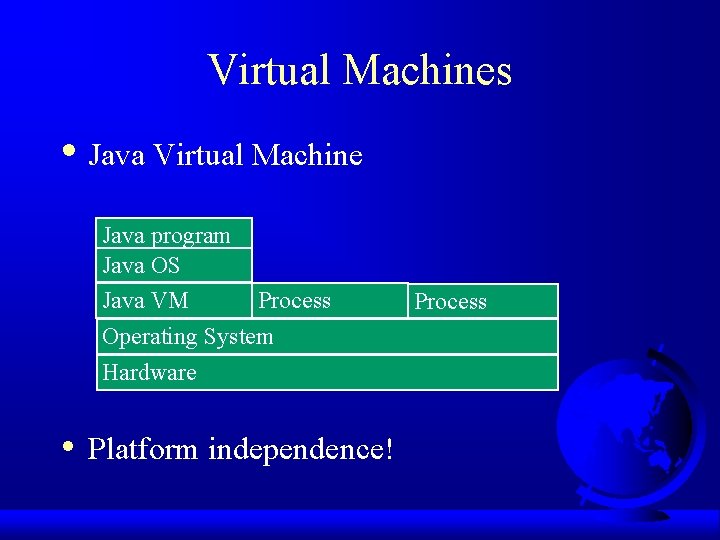 Virtual Machines

• Java Virtual Machine

Java program
Java OS
Java VM
Process
Process
Operating System
Hardware

• Platform independence!